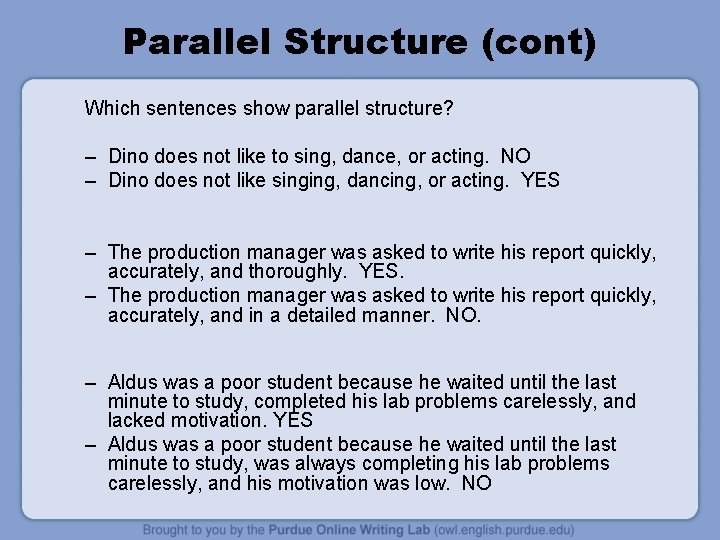 Parallel Structure (cont)

Which sentences show parallel structure?

– Dino does not like to sing, dance, or acting. NO
– Dino does not like singing, dancing, or acting. YES

– The production manager was asked to write his report quickly, accurately, and thoroughly. YES.
– The production manager was asked to write his report quickly, accurately, and in a detailed manner. NO.

– Aldus was a poor student because he waited until the last minute to study, completed his lab problems carelessly, and lacked motivation. YES
– Aldus was a poor student because he waited until the last minute to study, was always completing his lab problems carelessly, and his motivation was low. NO

Brought to you by the Purdue Online Writing Lab (owl.english.purdue.edu)